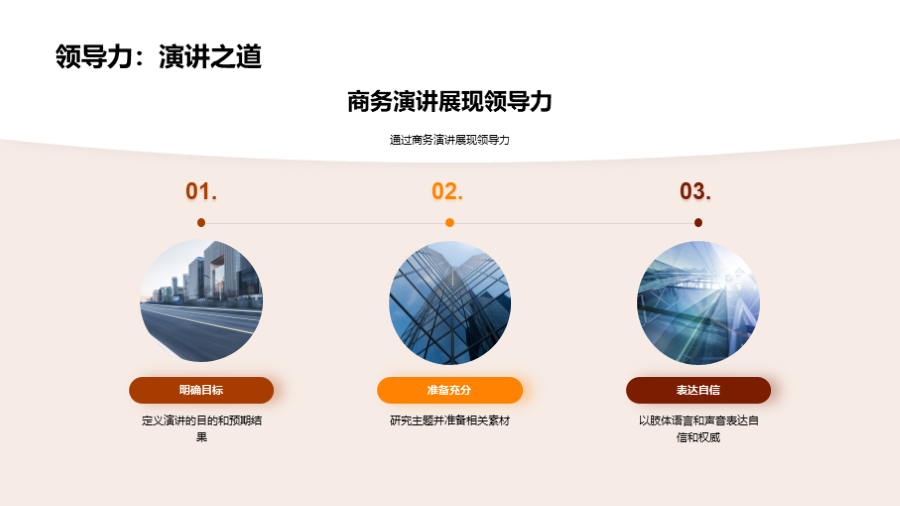 领导力：演讲之道

商务演讲展现领导力

通过商务演讲展现领导力

01.

明确目标

定义演讲的目的和预期结果

02.

准备充分

研究主题并准备相关素材

03.

表达自信

以肢体语言和声音表达自信和权威